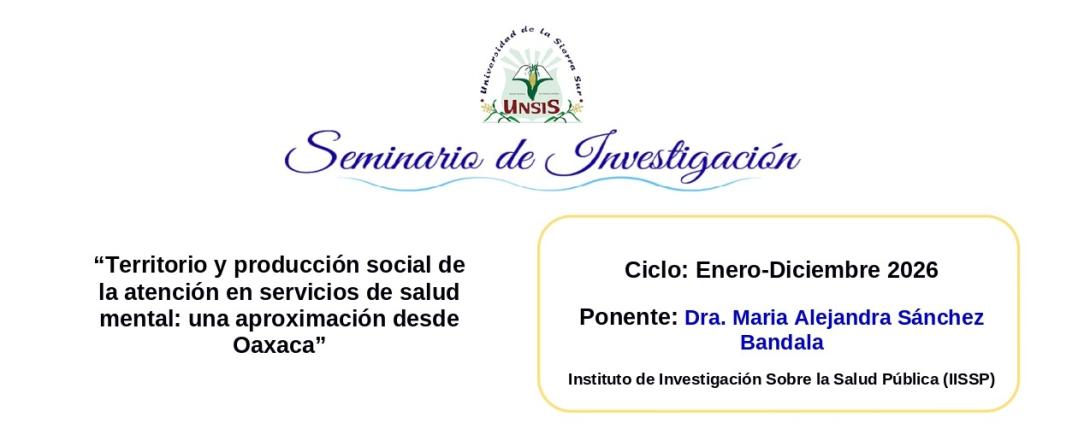 Universidad de la Sierra Sur
UNSIS

Seminario de Investigación

“Territorio y producción social de la atención en servicios de salud mental: una aproximación desde Oaxaca”

Ciclo: Enero-Diciembre 2026

Ponente: Dra. Maria Alejandra Sánchez Bandala

Instituto de Investigación Sobre la Salud Pública (IISSP)